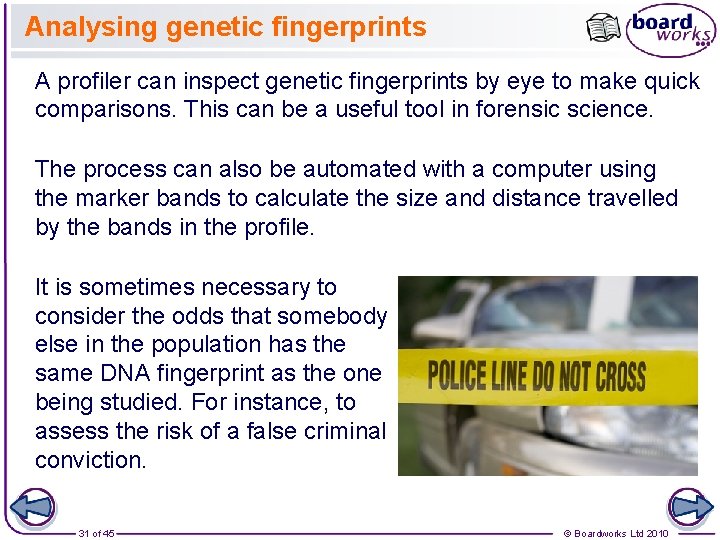 Analysing genetic fingerprints

board works

A profiler can inspect genetic fingerprints by eye to make quick comparisons. This can be a useful tool in forensic science.

The process can also be automated with a computer using the marker bands to calculate the size and distance travelled by the bands in the profile.

It is sometimes necessary to consider the odds that somebody else in the population has the same DNA fingerprint as the one being studied. For instance, to assess the risk of a false criminal conviction.

POLICE LINE DO NOT CROSS

31 of 45

© Boardworks Ltd 2010